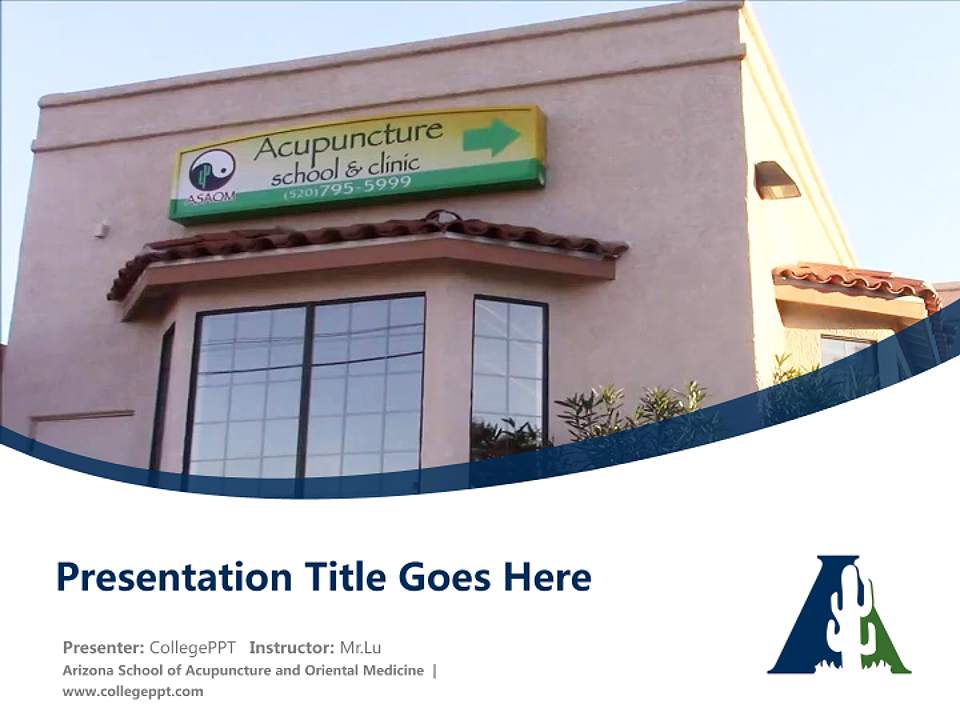 ASAOM
Acupuncture school & clinic
(520)795-5999

Presentation Title Goes Here

Presenter: CollegePPT Instructor: Mr.Lu
Arizona School of Acupuncture and Oriental Medicine |
www.collegeppt.com